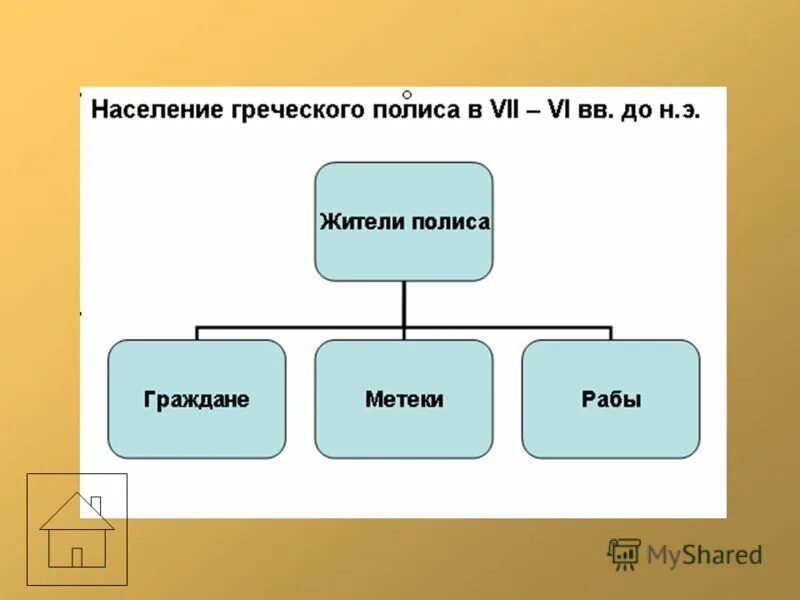 Население греческого полиса в VII – VI вв. до н.э.

Жители полиса

Граждане

Метеки

Рабы

MyShared